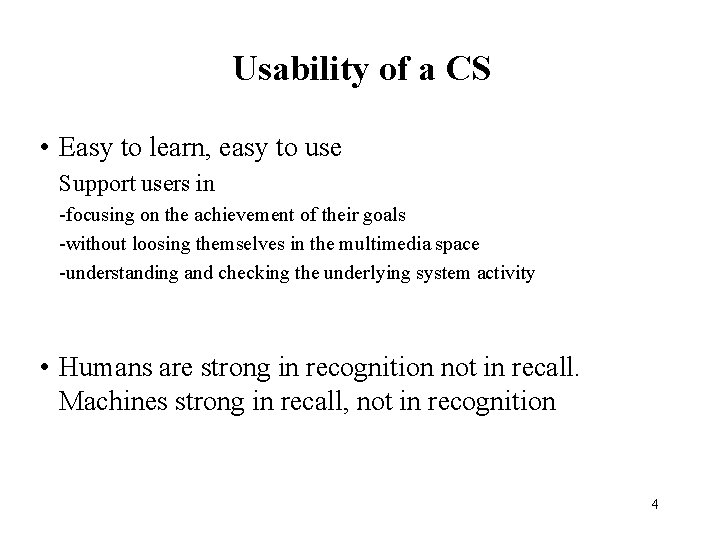 Usability of a CS

• Easy to learn, easy to use

Support users in

-focusing on the achievement of their goals

-without loosing themselves in the multimedia space

-understanding and checking the underlying system activity

• Humans are strong in recognition not in recall. Machines strong in recall, not in recognition

4